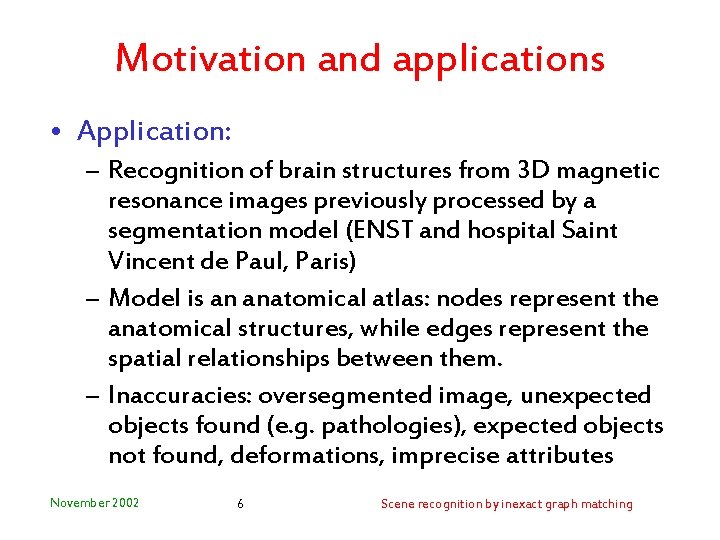 Motivation and applications

• Application:

– Recognition of brain structures from 3D magnetic resonance images previously processed by a segmentation model (ENST and hospital Saint Vincent de Paul, Paris)

– Model is an anatomical atlas: nodes represent the anatomical structures, while edges represent the spatial relationships between them.

– Inaccuracies: oversegmented image, unexpected objects found (e.g. pathologies), expected objects not found, deformations, imprecise attributes

November 2002

6

Scene recognition by inexact graph matching